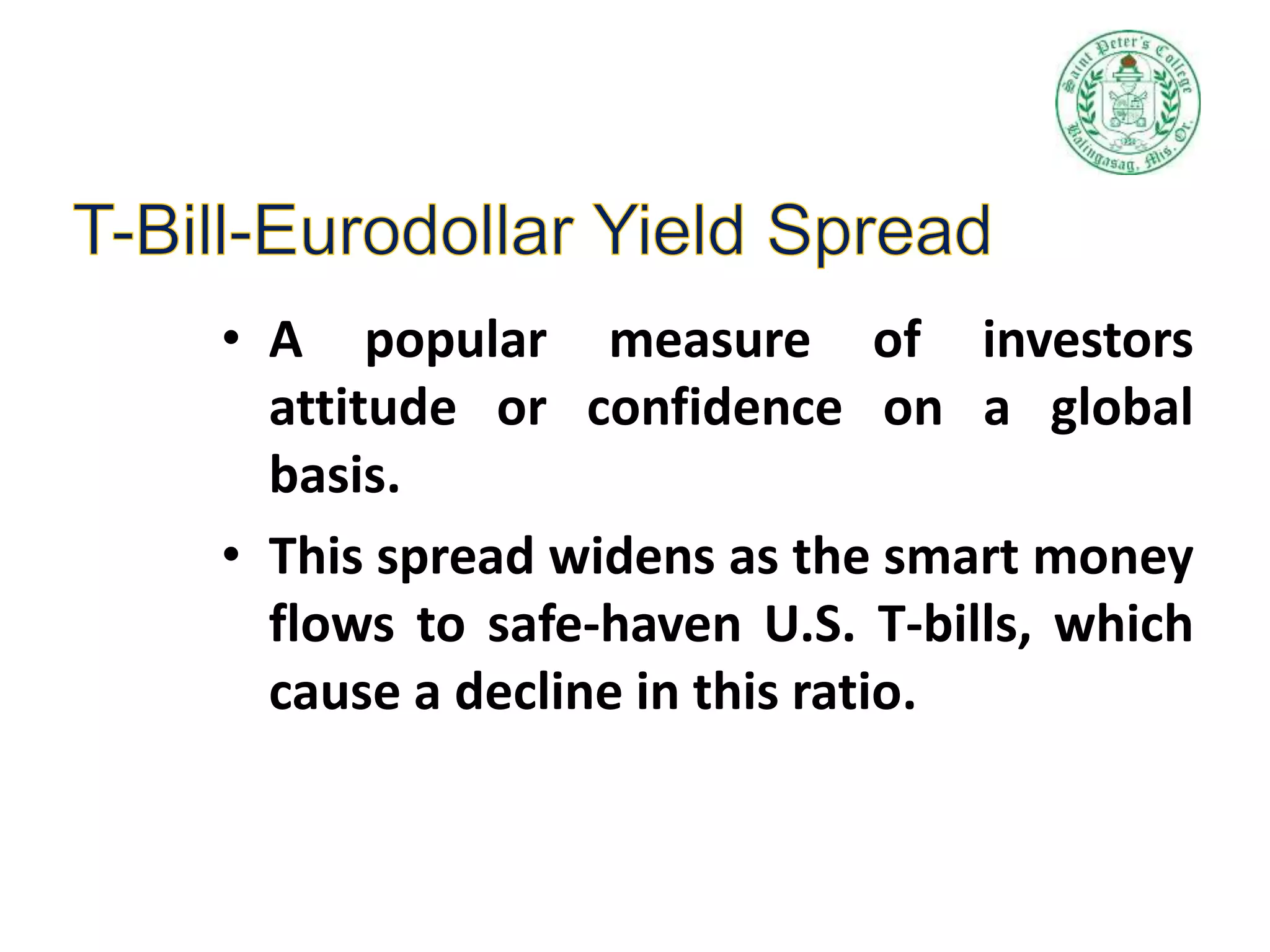 Saint Peter's College
Balingasag, Mis. Or.

T-Bill-Eurodollar Yield Spread

• A popular measure of investors attitude or confidence on a global basis.

• This spread widens as the smart money flows to safe-haven U.S. T-bills, which cause a decline in this ratio.